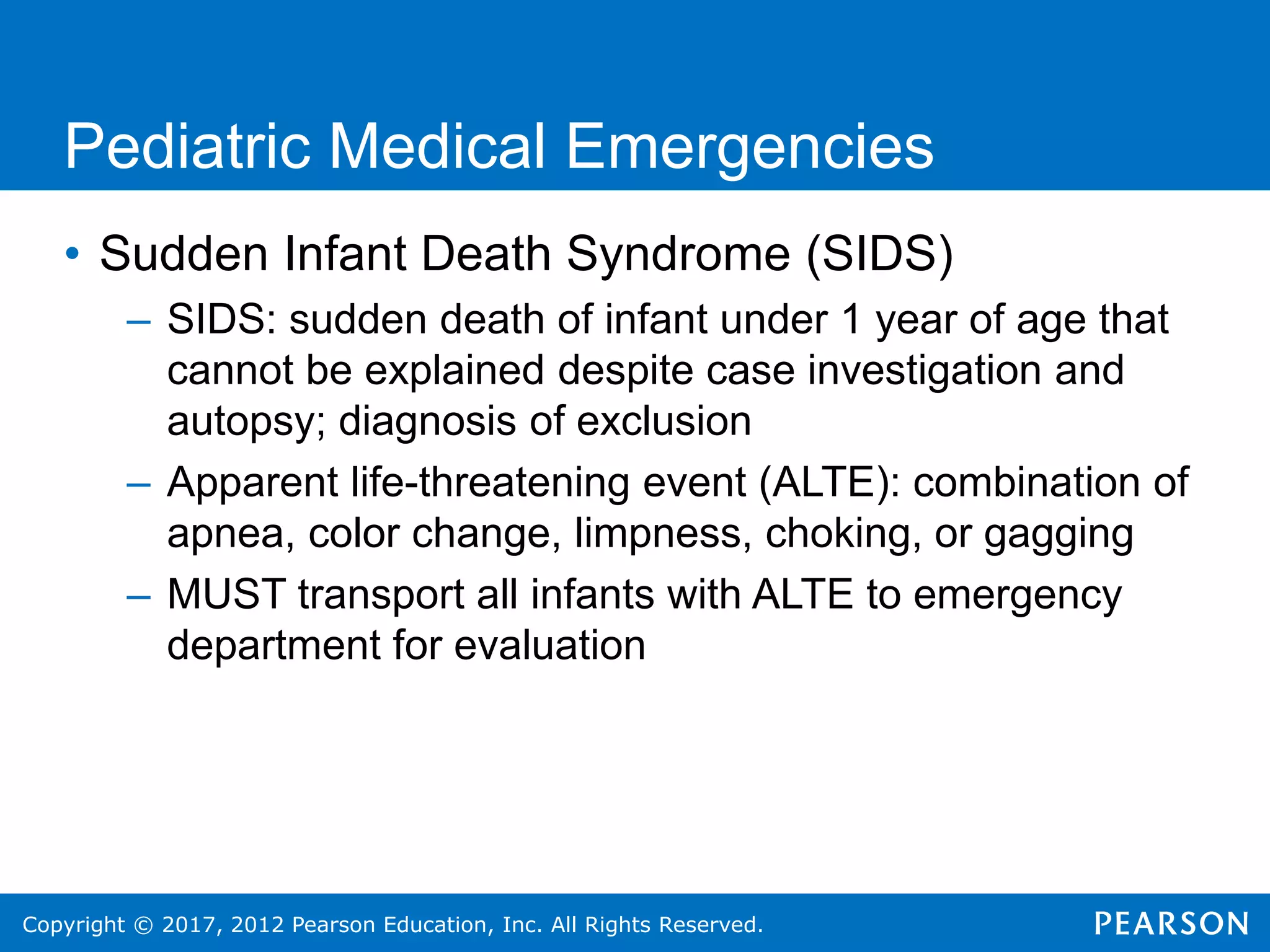 Pediatric Medical Emergencies

• Sudden Infant Death Syndrome (SIDS)
– SIDS: sudden death of infant under 1 year of age that cannot be explained despite case investigation and autopsy; diagnosis of exclusion
– Apparent life-threatening event (ALTE): combination of apnea, color change, limpness, choking, or gagging
– MUST transport all infants with ALTE to emergency department for evaluation

Copyright © 2017, 2012 Pearson Education, Inc. All Rights Reserved.

PEARSON